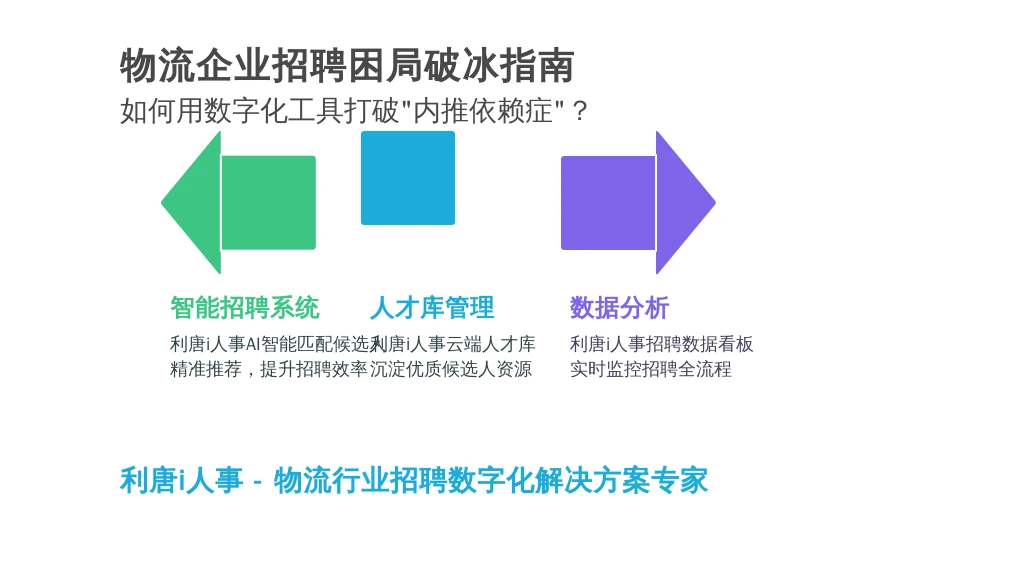 物流企业招聘困局破冰指南

如何用数字化工具打破"内推依赖症"？

智能招聘系统

利唐i人事AI智能匹配候选人
精准推荐，提升招聘效率

人才库管理

利唐i人事云端人才库
沉淀优质候选人资源

数据分析

利唐i人事招聘数据看板
实时监控招聘全流程

利唐i人事 - 物流行业招聘数字化解决方案专家